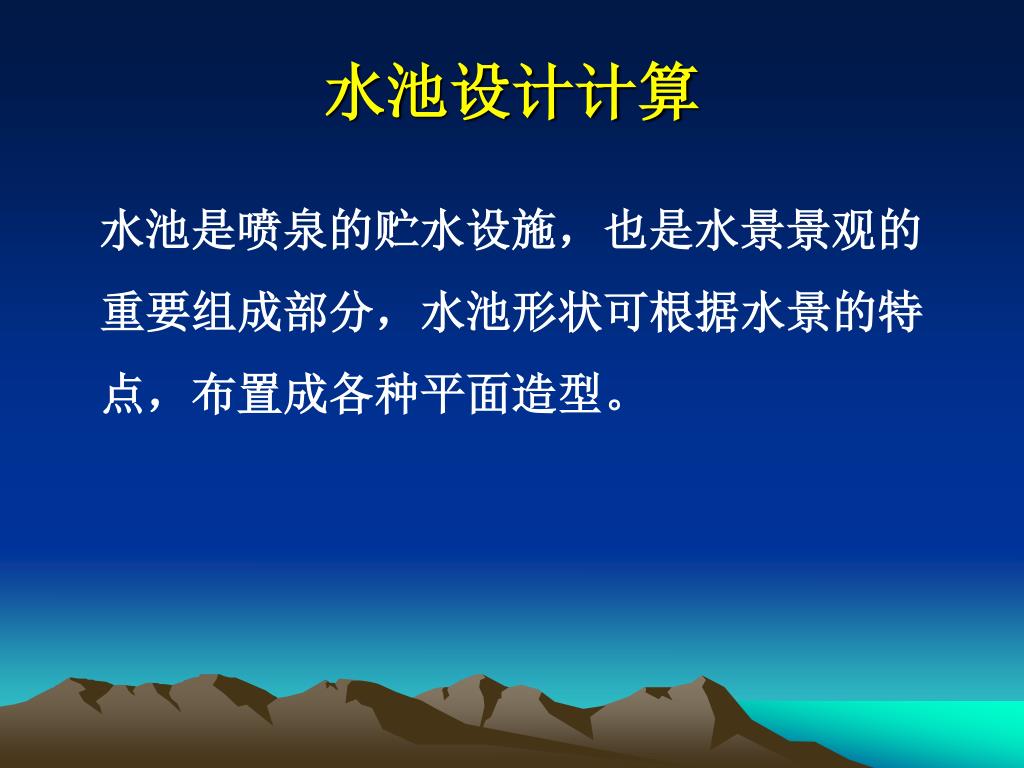 水池设计计算

水池是喷泉的贮水设施，也是水景景观的重要组成部分，水池形状可根据水景的特点，布置成各种平面造型。